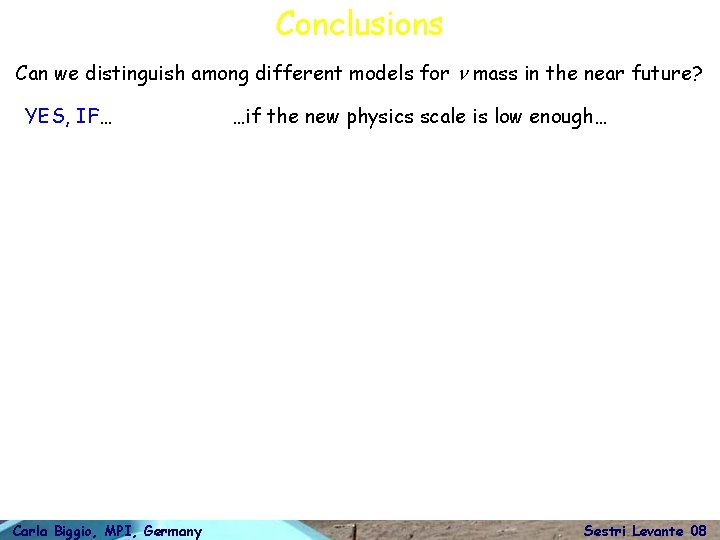 Conclusions

Can we distinguish among different models for $\nu$ mass in the near future?

YES, IF…

…if the new physics scale is low enough…

Carla Biggio, MPI, Germany

Sestri Levante 08